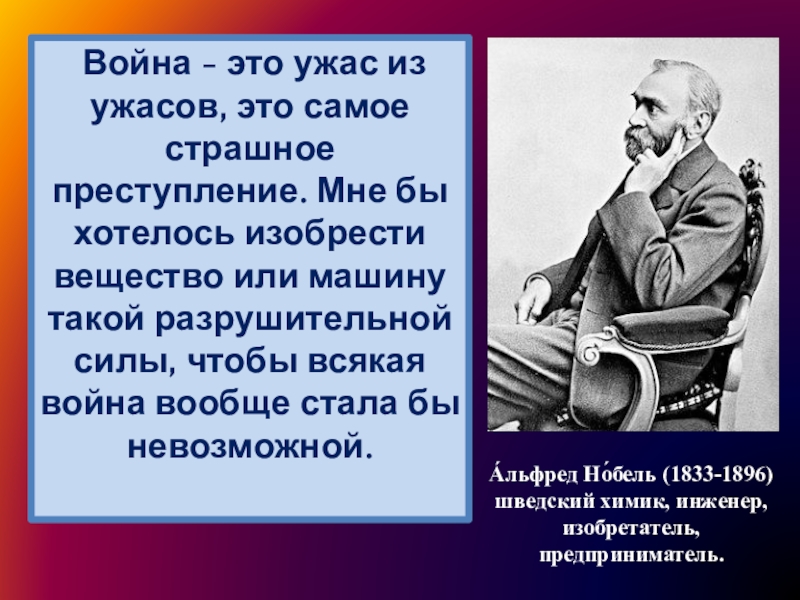 Война – это ужас из ужасов, это самое страшное преступление. Мне бы хотелось изобрести вещество или машину такой разрушительной силы, чтобы всякая война вообще стала бы невозможной.

А́льфред Но́бель (1833-1896) шведский химик, инженер, изобретатель, предприниматель.